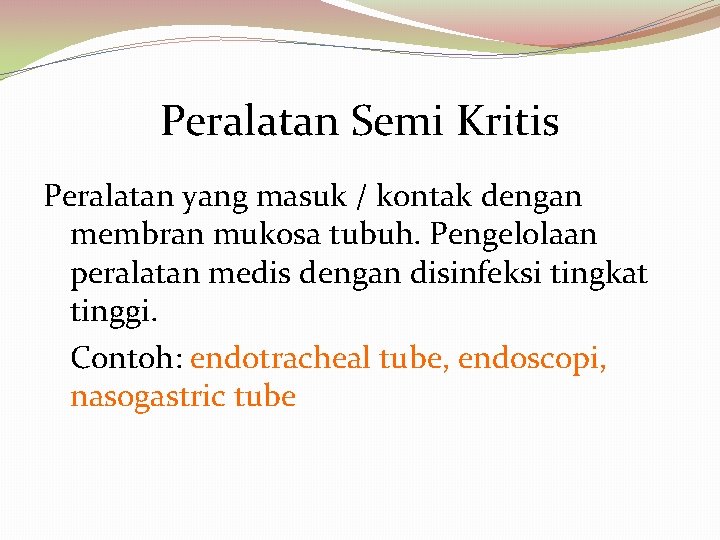 Peralatan Semi Kritis

Peralatan yang masuk / kontak dengan membran mukosa tubuh. Pengelolaan peralatan medis dengan disinfeksi tingkat tinggi.

Contoh: endotracheal tube, endoscopi, nasogastric tube